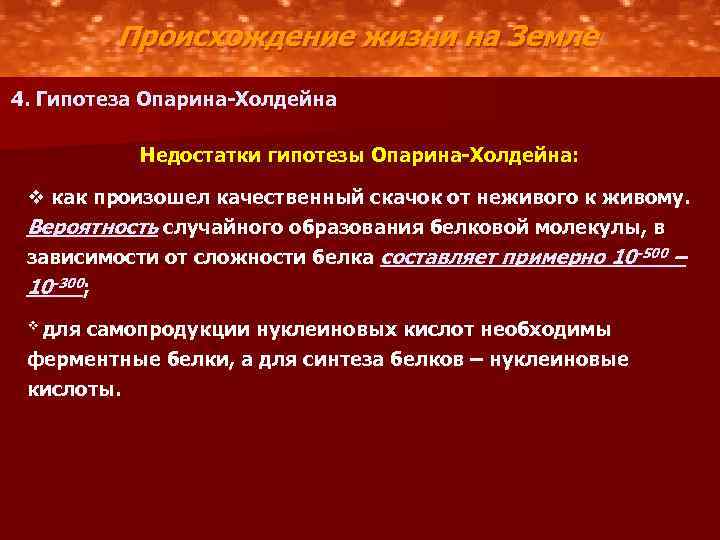 Происхождение жизни на Земле

4. Гипотеза Опарина-Холдейна

Недостатки гипотезы Опарина-Холдейна:

❖ как произошел качественный скачок от неживого к живому. Вероятность случайного образования белковой молекулы, в зависимости от сложности белка составляет примерно $10^{-500}$ – $10^{-300}$;

❖ для самопродукции нуклеиновых кислот необходимы ферментные белки, а для синтеза белков – нуклеиновые кислоты.